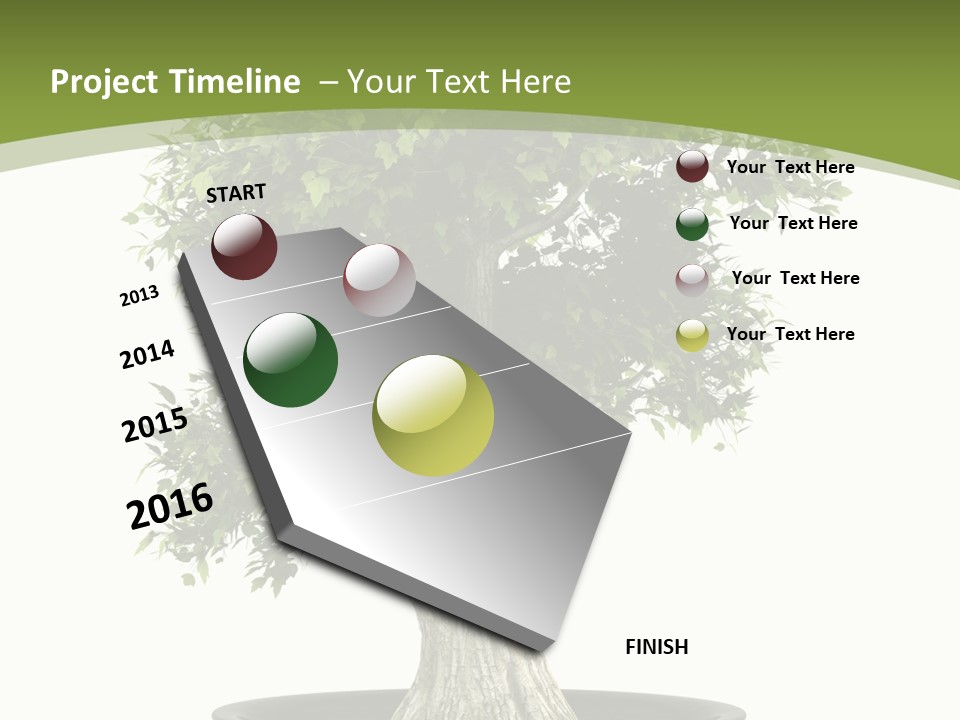 Project Timeline – Your Text Here

START

2013

2014

2015

2016

FINISH

Your Text Here

Your Text Here

Your Text Here

Your Text Here